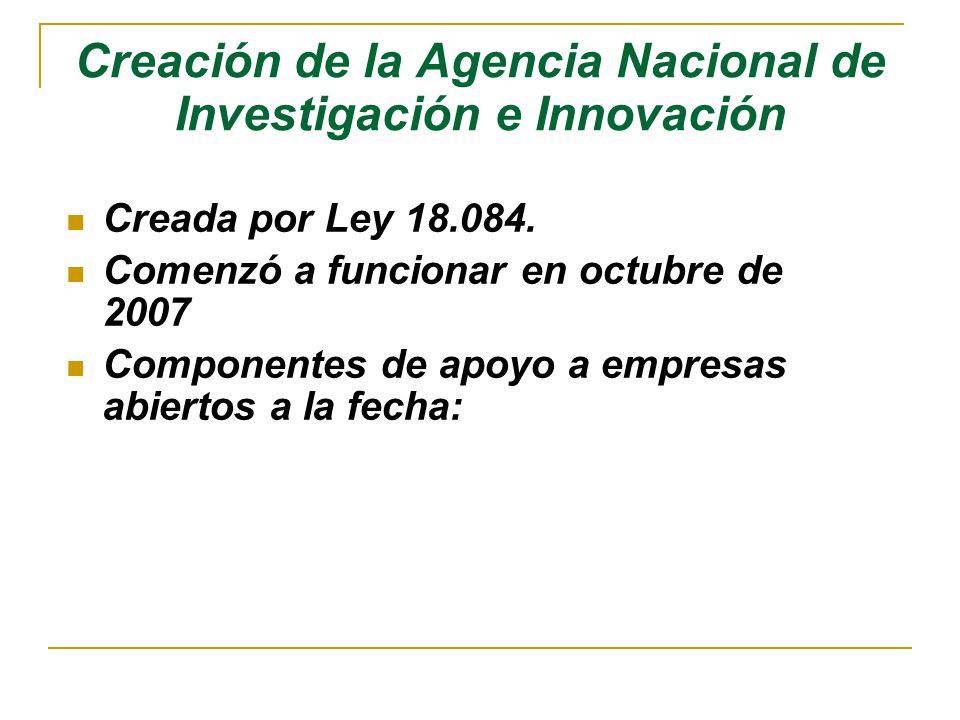 Creación de la Agencia Nacional de Investigación e Innovación

- Creada por Ley 18.084.
- Comenzó a funcionar en octubre de 2007
- Componentes de apoyo a empresas abiertos a la fecha: